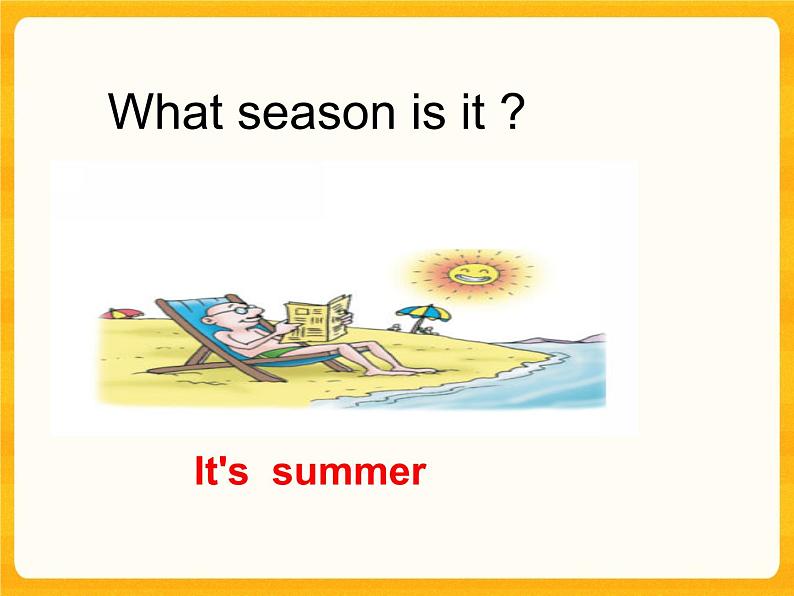 What season is it ?

It's summer